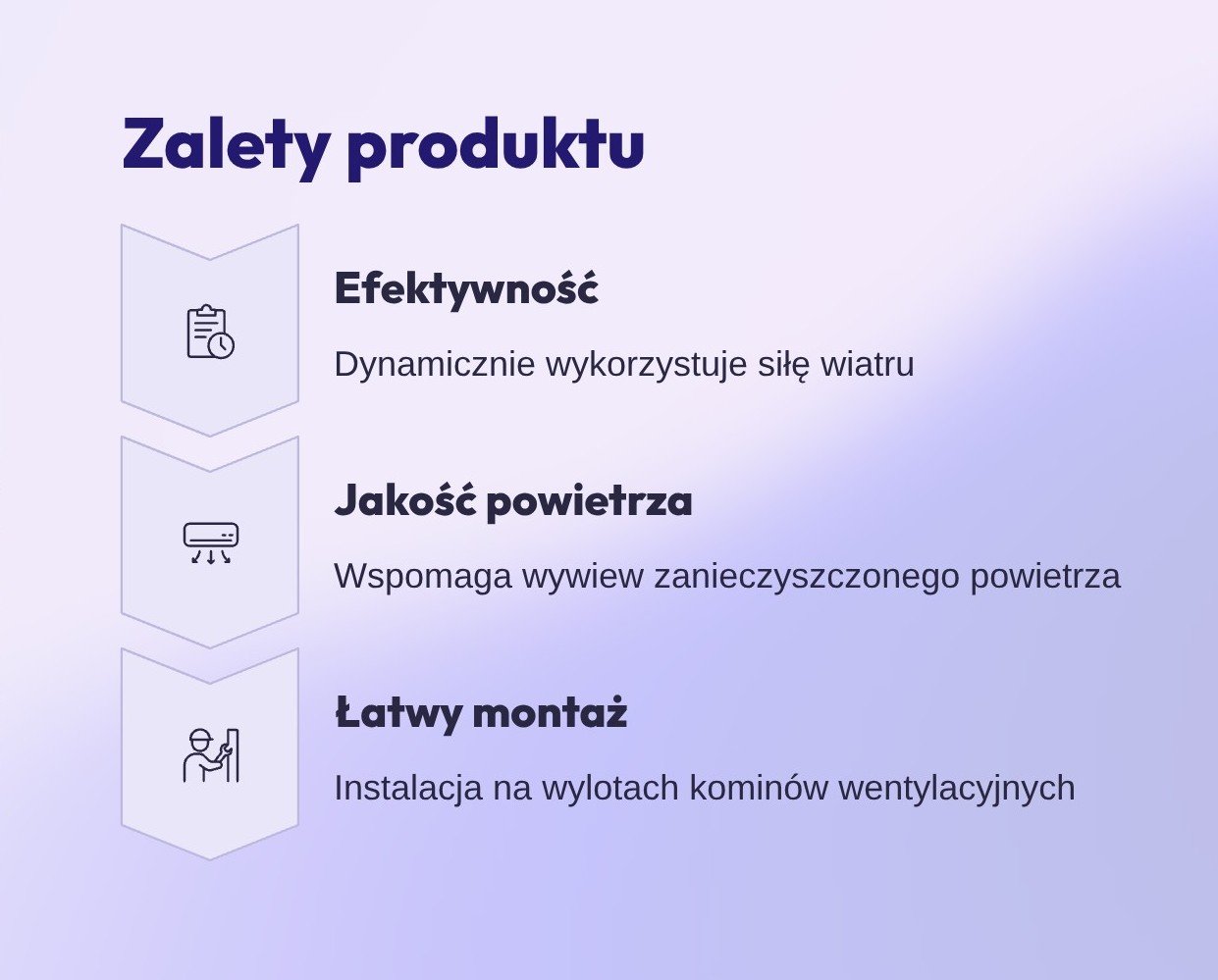 Zalety produktu

Efektywność

Dynamicznie wykorzystuje siłę wiatru

Jakość powietrza

Wspomaga wywiew zanieczyszczonego powietrza

Łatwy montaż

Instalacja na wylotach kominów wentylacyjnych